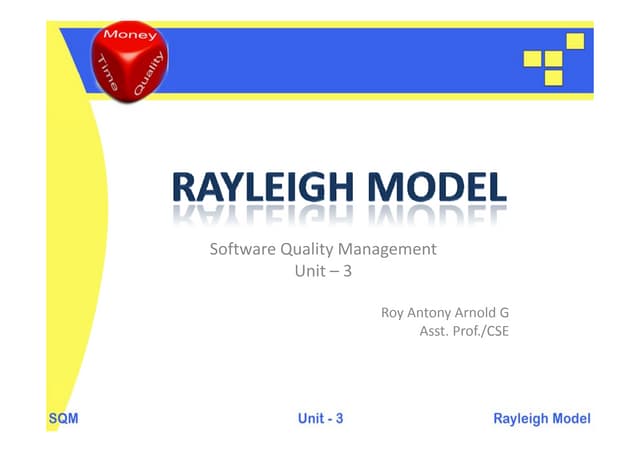 Money
Time
Quality

RAYLEIGH MODEL

Software Quality Management
Unit – 3

Roy Antony Arnold G
Asst. Prof./CSE

SQM
Unit - 3
Rayleigh Model